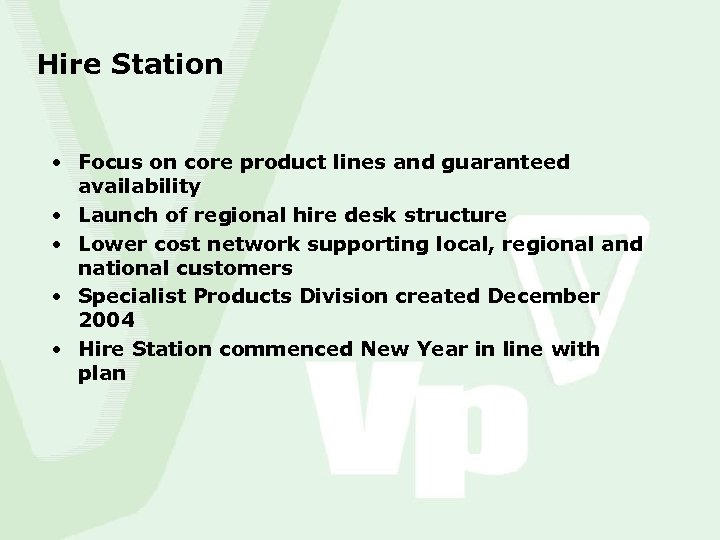 Hire Station

• Focus on core product lines and guaranteed availability
• Launch of regional hire desk structure
• Lower cost network supporting local, regional and national customers
• Specialist Products Division created December 2004
• Hire Station commenced New Year in line with plan

Vp